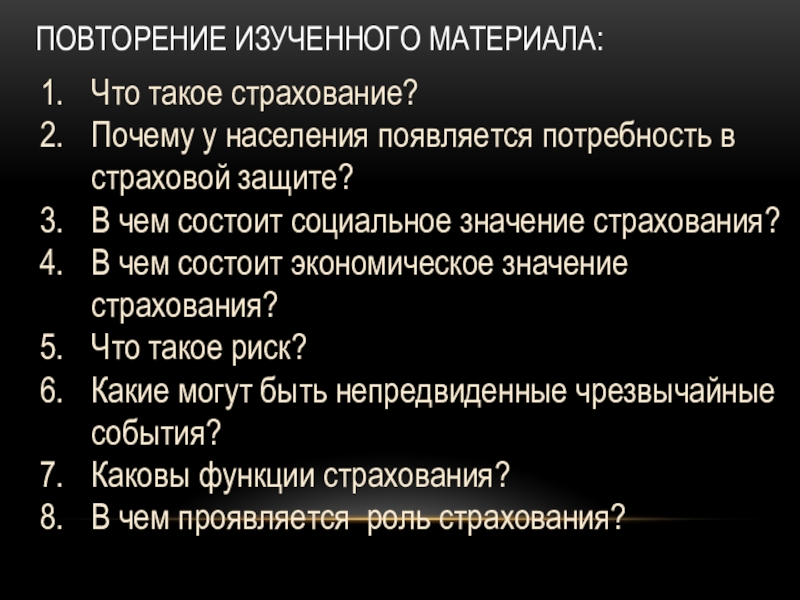 ПОВТОРЕНИЕ ИЗУЧЕННОГО МАТЕРИАЛА:

1. Что такое страхование?
2. Почему у населения появляется потребность в страховой защите?
3. В чем состоит социальное значение страхования?
4. В чем состоит экономическое значение страхования?
5. Что такое риск?
6. Какие могут быть непредвиденные чрезвычайные события?
7. Каковы функции страхования?
8. В чем проявляется роль страхования?